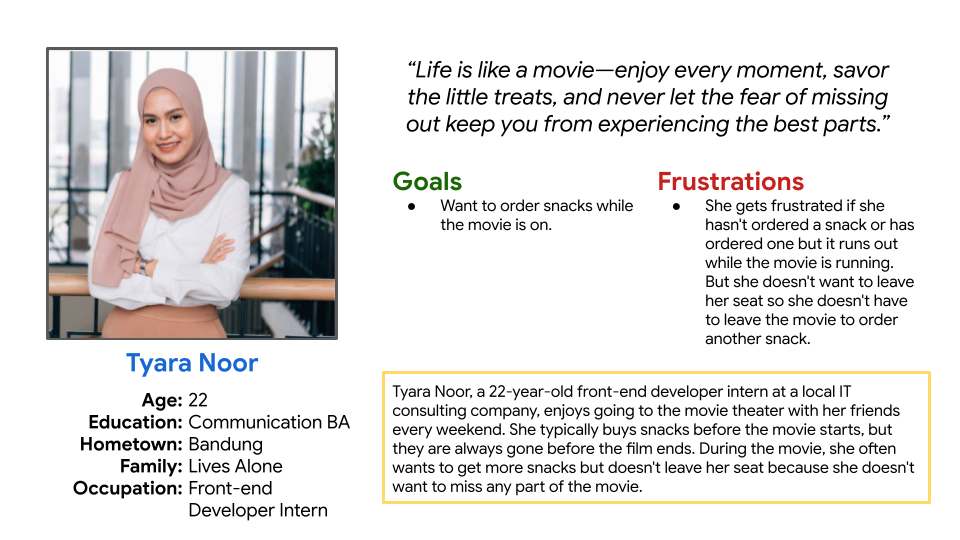 Tyara Noor

Age: 22
Education: Communication BA
Hometown: Bandung
Family: Lives Alone
Occupation: Front-end Developer Intern

“Life is like a movie—enjoy every moment, savor the little treats, and never let the fear of missing out keep you from experiencing the best parts.”

Goals
● Want to order snacks while the movie is on.

Frustrations
● She gets frustrated if she hasn't ordered a snack or has ordered one but it runs out while the movie is running. But she doesn't want to leave her seat so she doesn't have to leave the movie to order another snack.

Tyara Noor, a 22-year-old front-end developer intern at a local IT consulting company, enjoys going to the movie theater with her friends every weekend. She typically buys snacks before the movie starts, but they are always gone before the film ends. During the movie, she often wants to get more snacks but doesn't leave her seat because she doesn't want to miss any part of the movie.